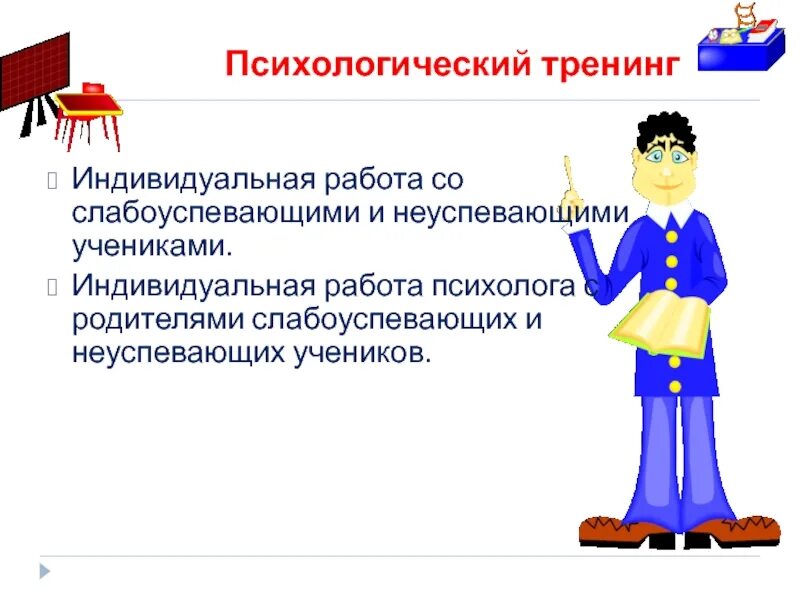 Психологический тренинг

Индивидуальная работа со слабоуспевающими и неуспевающими учениками.

Индивидуальная работа психолога с родителями слабоуспевающих и неуспевающих учеников.